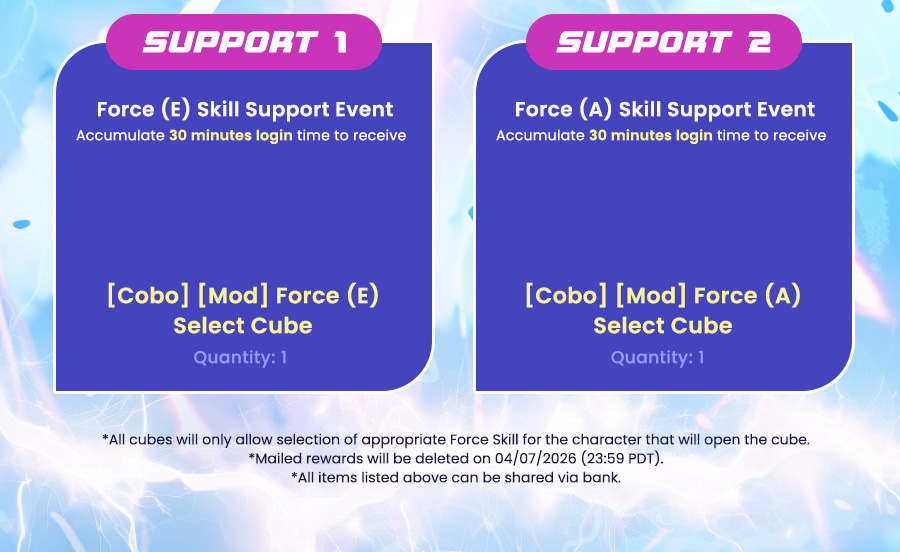 SUPPORT 1

Force (E) Skill Support Event
Accumulate 30 minutes login time to receive

[Cobo] [Mod] Force (E) Select Cube
Quantity: 1

SUPPORT 2

Force (A) Skill Support Event
Accumulate 30 minutes login time to receive

[Cobo] [Mod] Force (A) Select Cube
Quantity: 1

*All cubes will only allow selection of appropriate Force Skill for the character that will open the cube.
*Mailed rewards will be deleted on 04/07/2026 (23:59 PDT).
*All items listed above can be shared via bank.